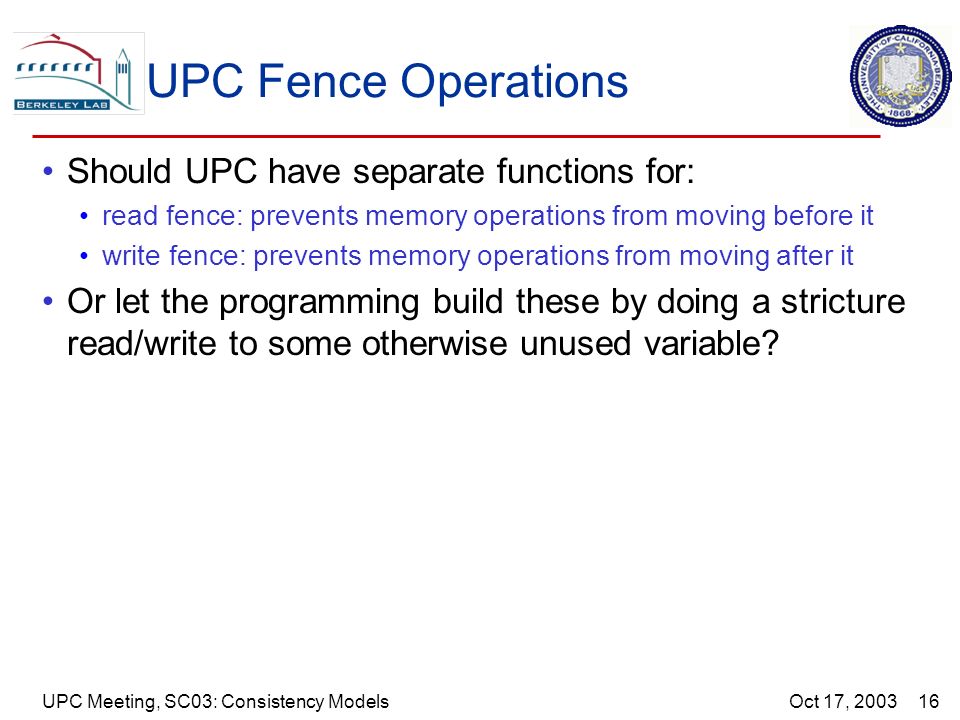 BERKELEY LAB

UPC Fence Operations

THE UNIVERSITY OF CALIFORNIA BERKELEY 1868

• Should UPC have separate functions for:
  • read fence: prevents memory operations from moving before it
  • write fence: prevents memory operations from moving after it
• Or let the programming build these by doing a stricture read/write to some otherwise unused variable?

UPC Meeting, SC03: Consistency Models

Oct 17, 2003 16